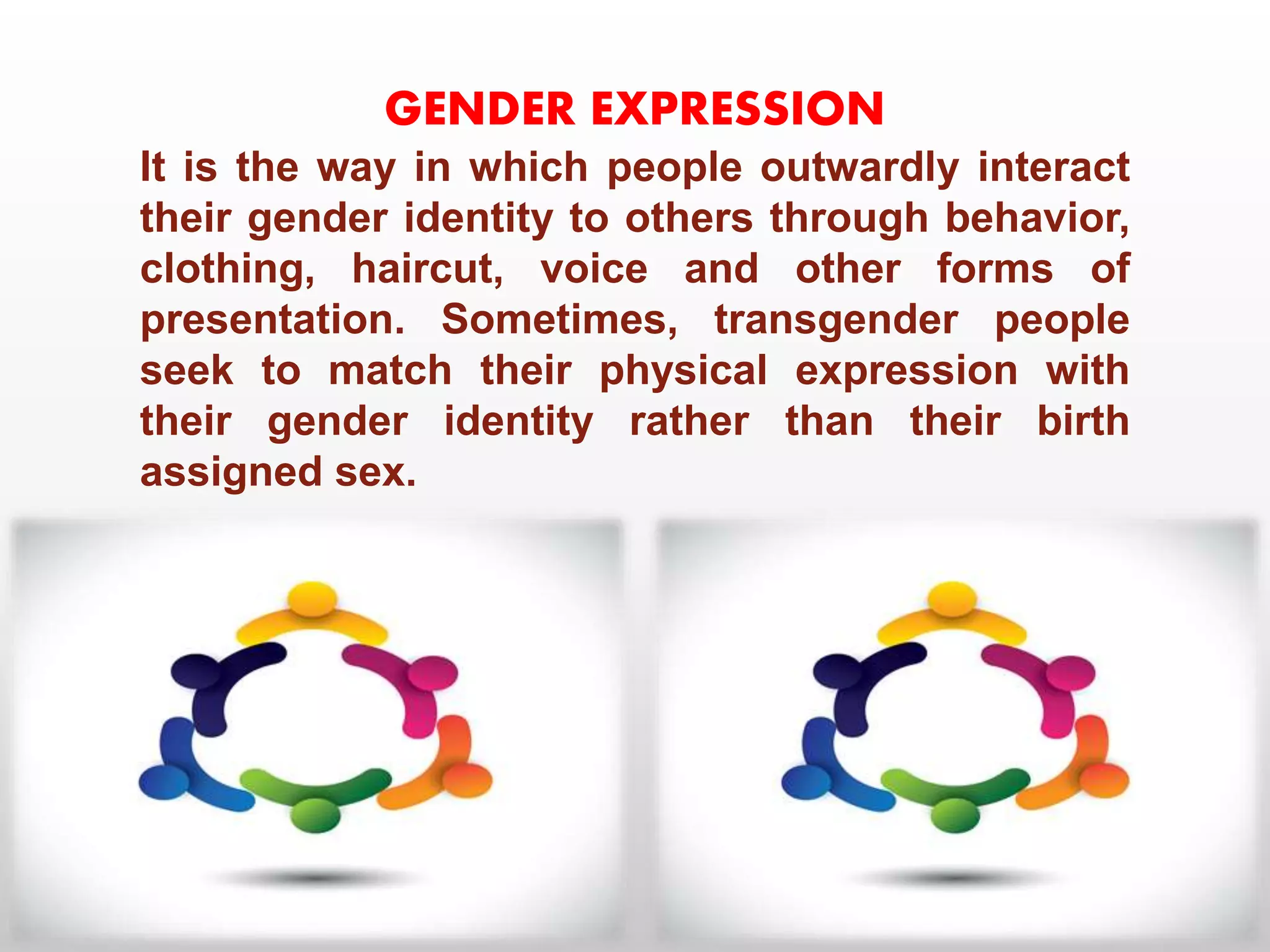 GENDER EXPRESSION

It is the way in which people outwardly interact their gender identity to others through behavior, clothing, haircut, voice and other forms of presentation. Sometimes, transgender people seek to match their physical expression with their gender identity rather than their birth assigned sex.